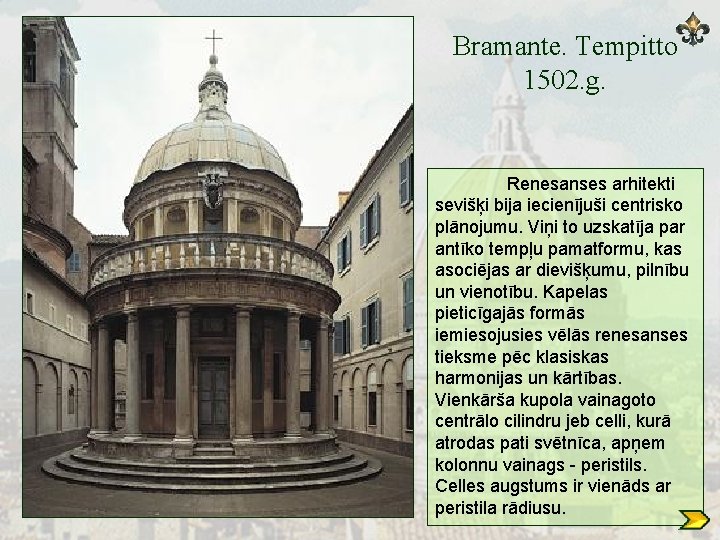 Bramante. Tempitto
1502.g.

Renesanses arhitekti sevišķi bija iecienījuši centrisko plānojumu. Viņi to uzskatīja par antīko tempļu pamatformu, kas asociējas ar dievišķumu, pilnību un vienotību. Kapelas pieticīgajās formās iemiesojusies vēlās renesanses tieksme pēc klasiskas harmonijas un kārtības. Vienkārša kupola vainagoto centrālo cilindru jeb celli, kurā atrodas pati svētnīca, apņem kolonnu vainags - peristils. Celles augstums ir vienāds ar peristila rādiusu.